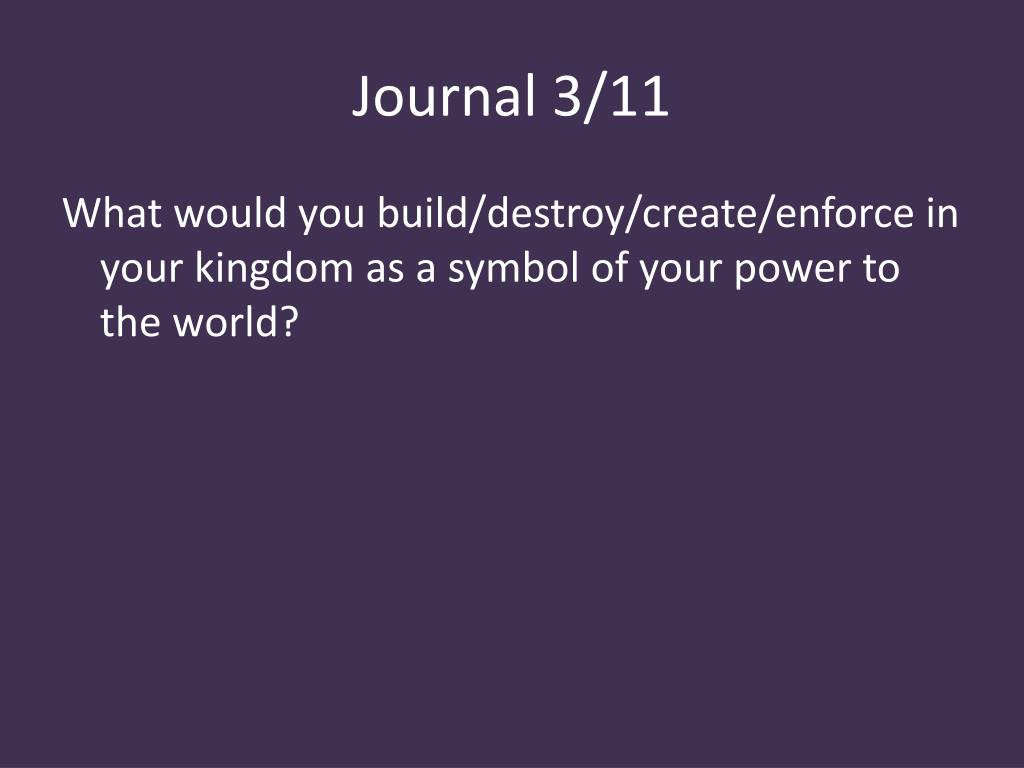 Journal 3/11

What would you build/destroy/create/enforce in your kingdom as a symbol of your power to the world?